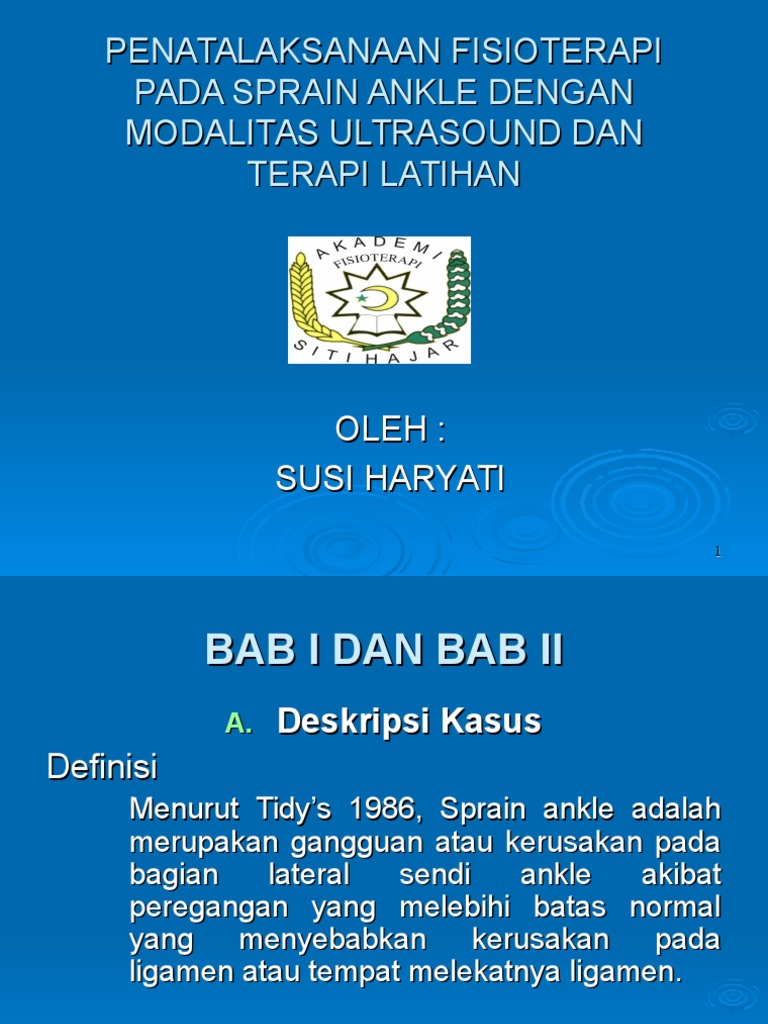 PENATALAKSANAAN FISIOTERAPI PADA SPRAIN ANKLE DENGAN MODALITAS ULTRASOUND DAN TERAPI LATIHAN

AKADEMI FISIOTERAPI SITI HAJAR

OLEH :
SUSI HARYATI

1

BAB I DAN BAB II

A. Deskripsi Kasus

Definisi

Menurut Tidy's 1986, Sprain ankle adalah merupakan gangguan atau kerusakan pada bagian lateral sendi ankle akibat peregangan yang melebihi batas normal yang menyebabkan kerusakan pada ligamen atau tempat melekatnya ligamen.